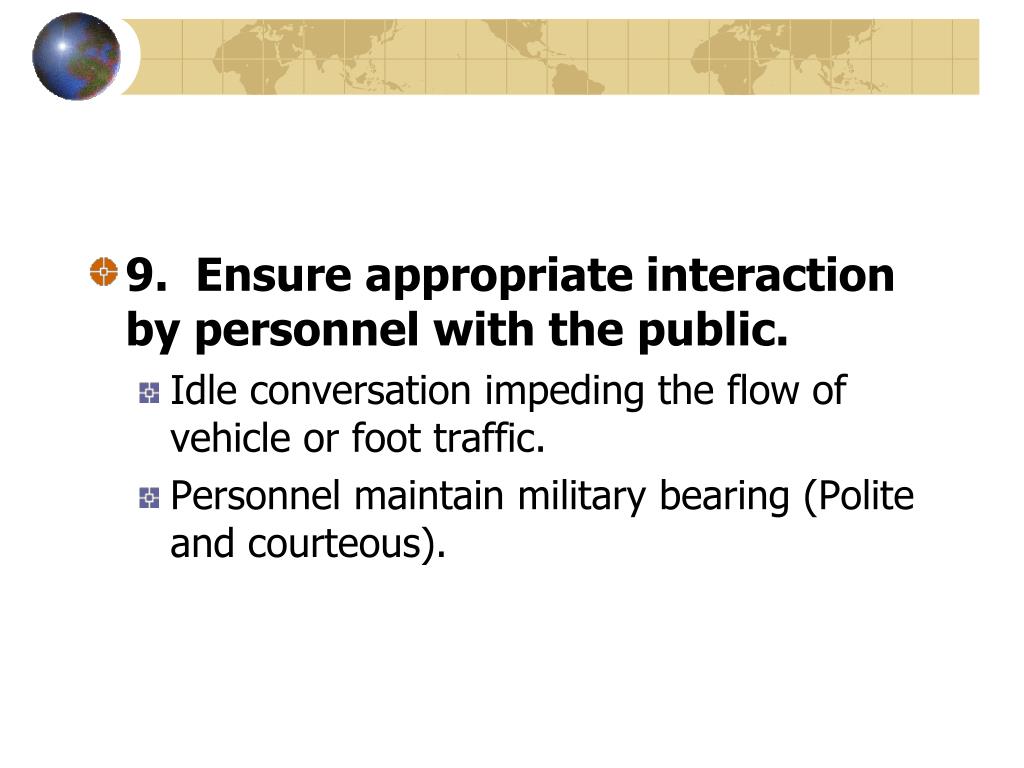 9. Ensure appropriate interaction by personnel with the public.

Idle conversation impeding the flow of vehicle or foot traffic.

Personnel maintain military bearing (Polite and courteous).